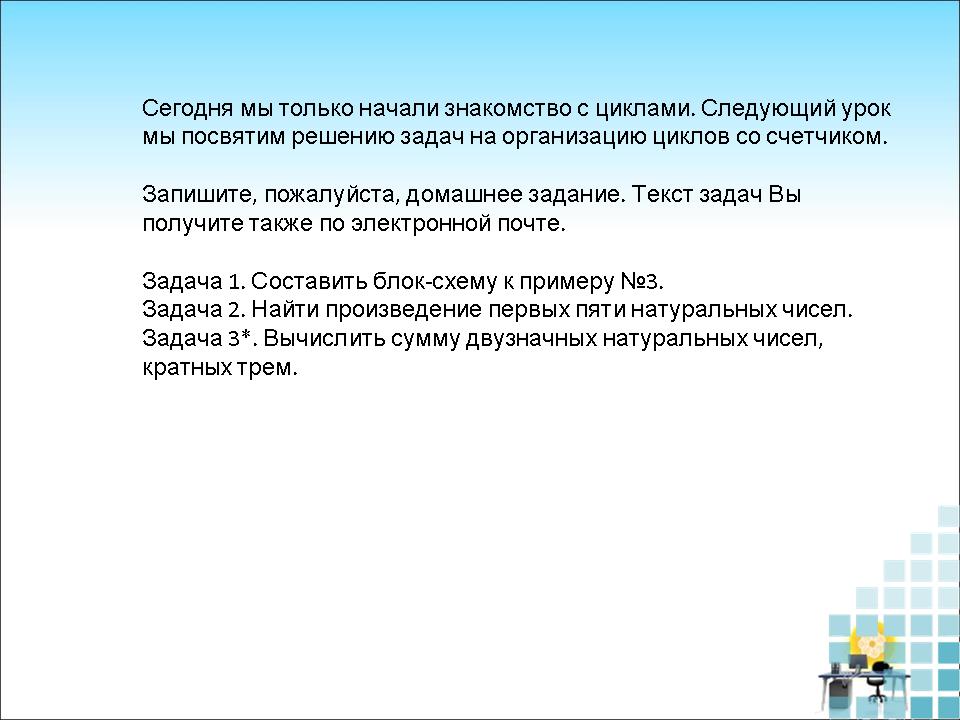 Сегодня мы только начали знакомство с циклами. Следующий урок мы посвятим решению задач на организацию циклов со счетчиком.

Запишите, пожалуйста, домашнее задание. Текст задач Вы получите также по электронной почте.

Задача 1. Составить блок-схему к примеру №3.
Задача 2. Найти произведение первых пяти натуральных чисел.
Задача 3*. Вычислить сумму двузначных натуральных чисел, кратных трем.